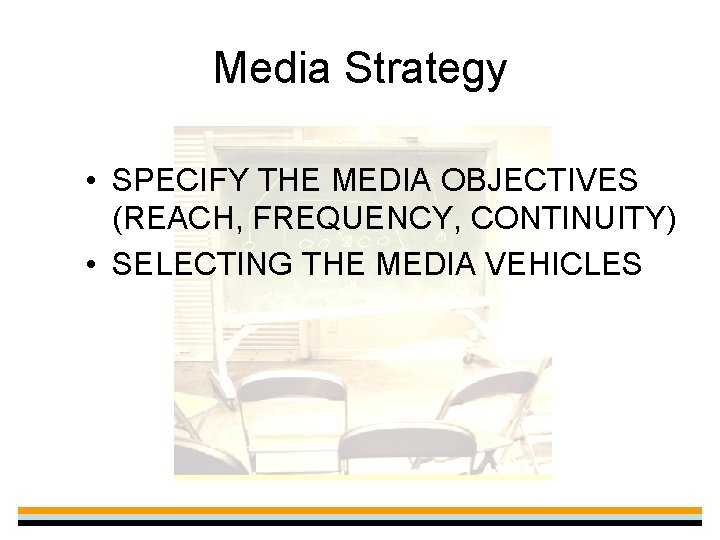 Media Strategy

• SPECIFY THE MEDIA OBJECTIVES (REACH, FREQUENCY, CONTINUITY)
• SELECTING THE MEDIA VEHICLES